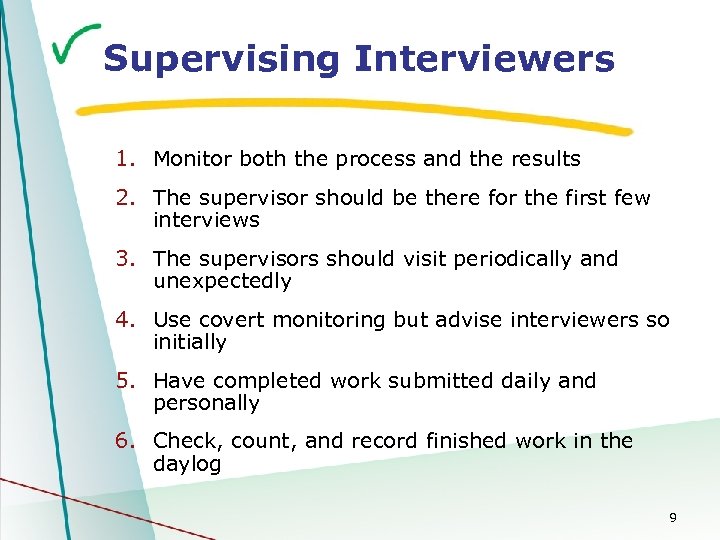 Supervising Interviewers

1. Monitor both the process and the results
2. The supervisor should be there for the first few interviews
3. The supervisors should visit periodically and unexpectedly
4. Use covert monitoring but advise interviewers so initially
5. Have completed work submitted daily and personally
6. Check, count, and record finished work in the daylog

9